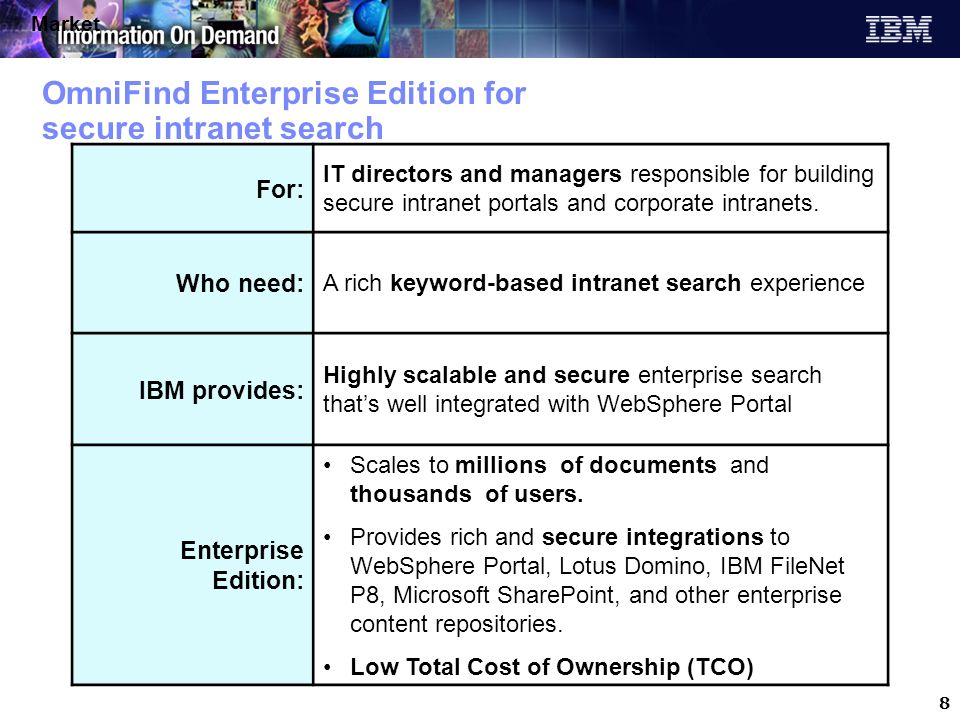 Market
Information On Demand
IBM

OmniFind Enterprise Edition for secure intranet search

| For: | IT directors and managers responsible for building secure intranet portals and corporate intranets. |
|---|---|
| Who need: | A rich keyword-based intranet search experience |
| IBM provides: | Highly scalable and secure enterprise search that's well integrated with WebSphere Portal |
| Enterprise Edition: | • Scales to millions of documents and thousands of users. • Provides rich and secure integrations to WebSphere Portal, Lotus Domino, IBM FileNet P8, Microsoft SharePoint, and other enterprise content repositories. • Low Total Cost of Ownership (TCO) |

8